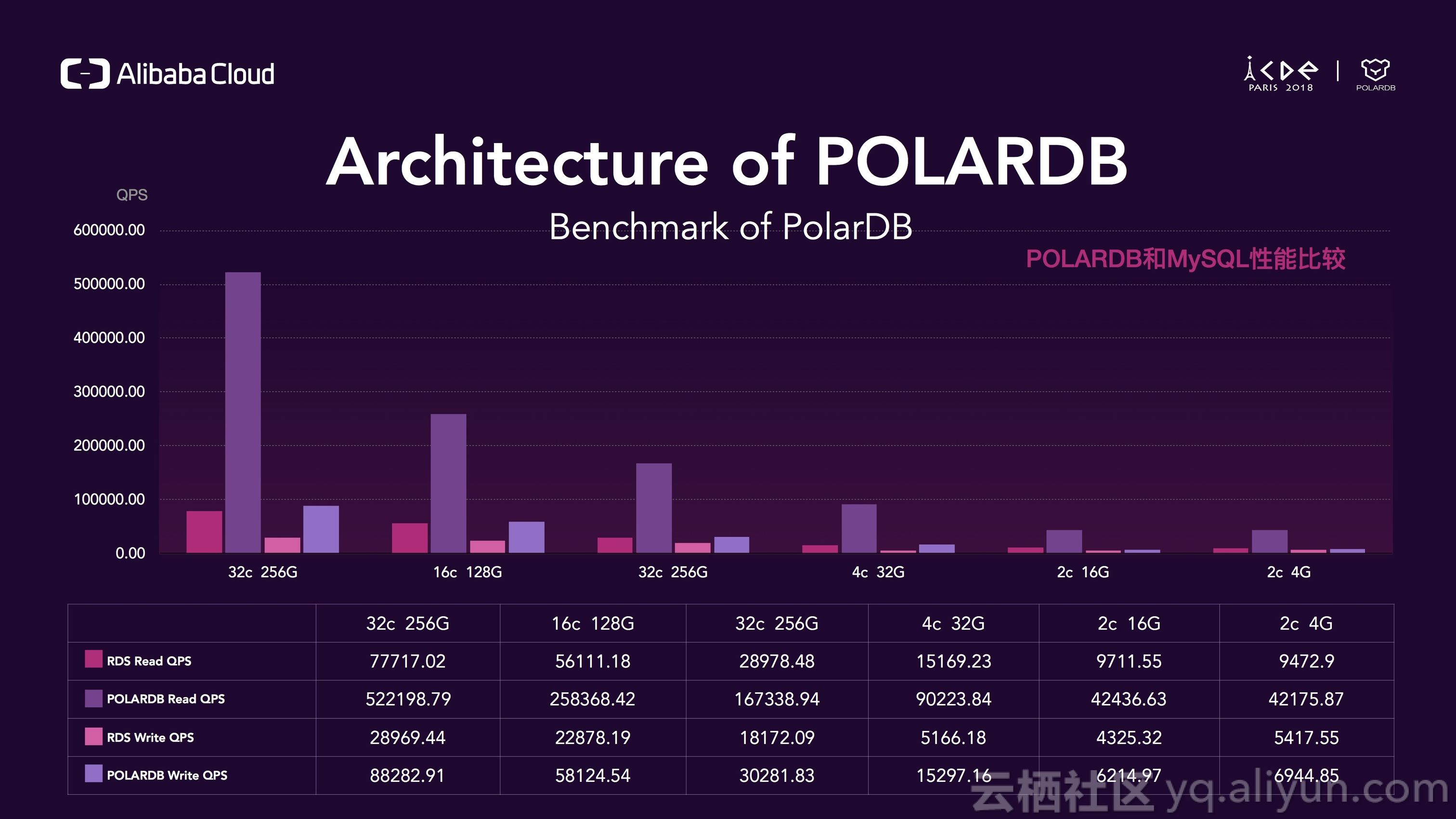 Alibaba Cloud

ICDE PARIS 2018 | POLARDB

Architecture of POLARDB

Benchmark of PolarDB

POLARDB和MySQL性能比较

QPS

600000.00
500000.00
400000.00
300000.00
200000.00
100000.00
0.00

32c 256G
16c 128G
32c 256G
4c 32G
2c 16G
2c 4G

| | 32c 256G | 16c 128G | 32c 256G | 4c 32G | 2c 16G | 2c 4G |
|---|---|---|---|---|---|---|
| RDS Read QPS | 77717.02 | 56111.18 | 28978.48 | 15169.23 | 9711.55 | 9472.9 |
| POLARDB Read QPS | 522198.79 | 258368.42 | 167338.94 | 90223.84 | 42436.63 | 42175.87 |
| RDS Write QPS | 28969.44 | 22878.19 | 18172.09 | 5166.18 | 4325.32 | 5417.55 |
| POLARDB Write QPS | 88282.91 | 58124.54 | 30281.83 | 15297.16 | 6214.97 | 6944.85 |

云栖社区 yq.aliyun.com